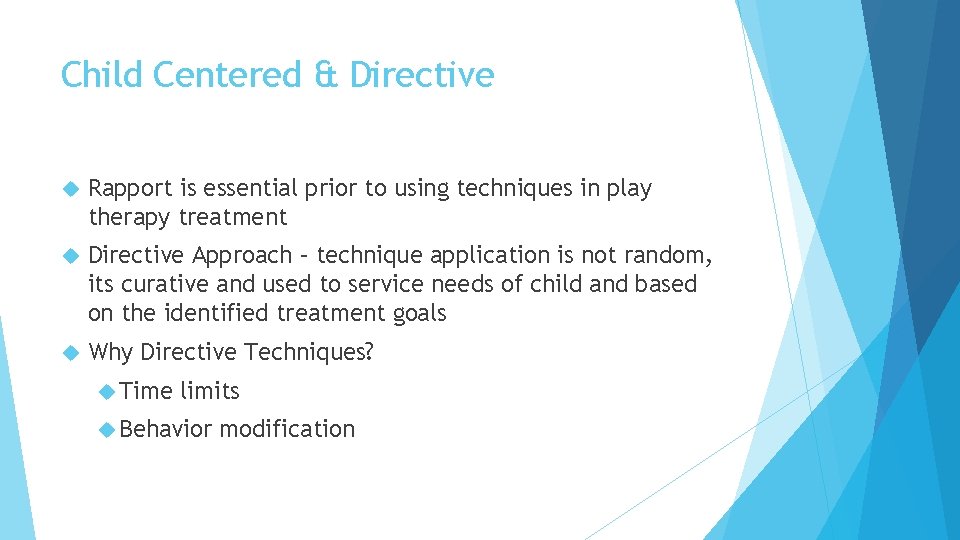 Child Centered & Directive

Rapport is essential prior to using techniques in play therapy treatment

Directive Approach – technique application is not random, its curative and used to service needs of child and based on the identified treatment goals

Why Directive Techniques?

Time limits

Behavior modification